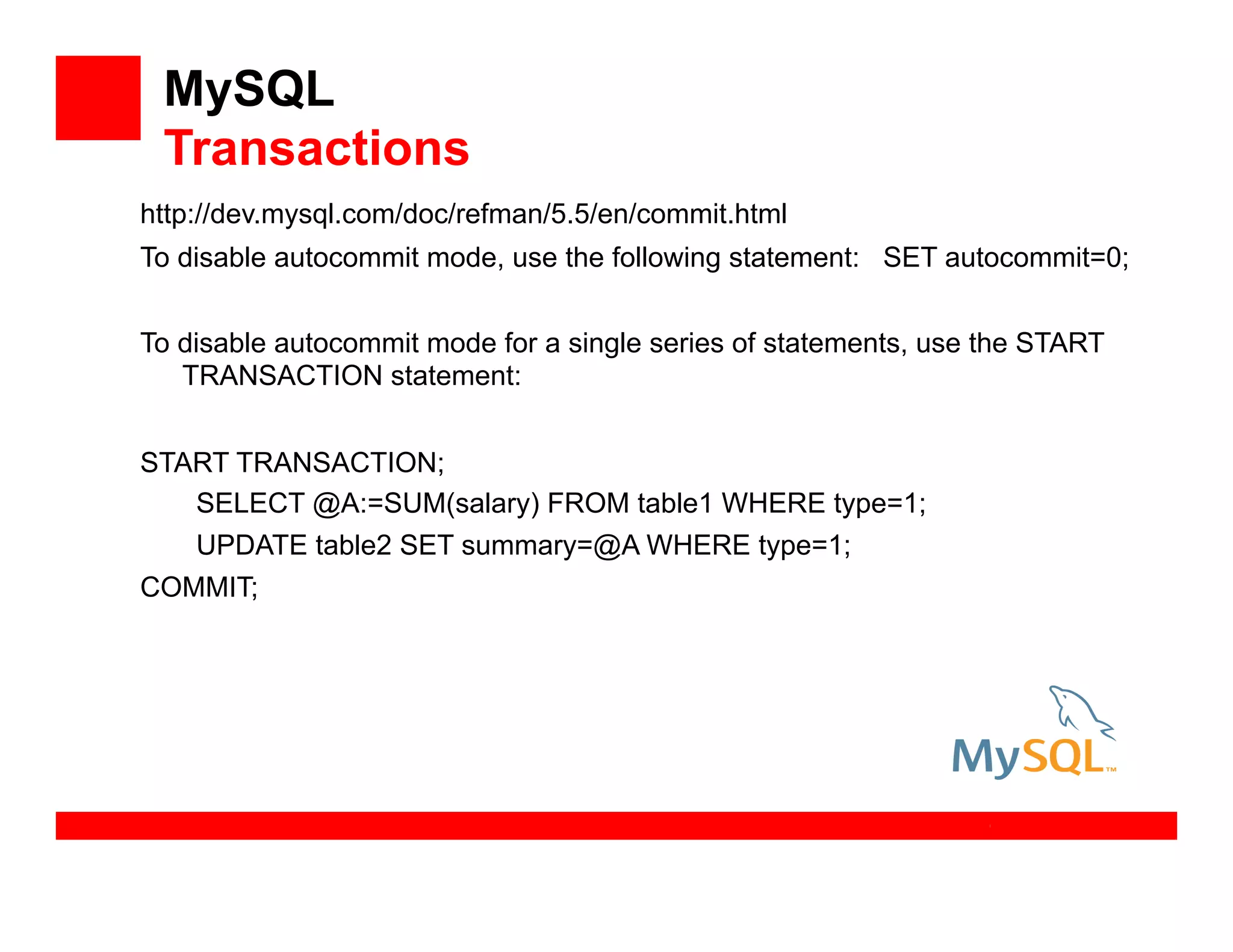 MySQL
Transactions

http://dev.mysql.com/doc/refman/5.5/en/commit.html

To disable autocommit mode, use the following statement: SET autocommit=0;

To disable autocommit mode for a single series of statements, use the START TRANSACTION statement:

START TRANSACTION;
SELECT @A:=SUM(salary) FROM table1 WHERE type=1;
UPDATE table2 SET summary=@A WHERE type=1;
COMMIT;

MySQL™